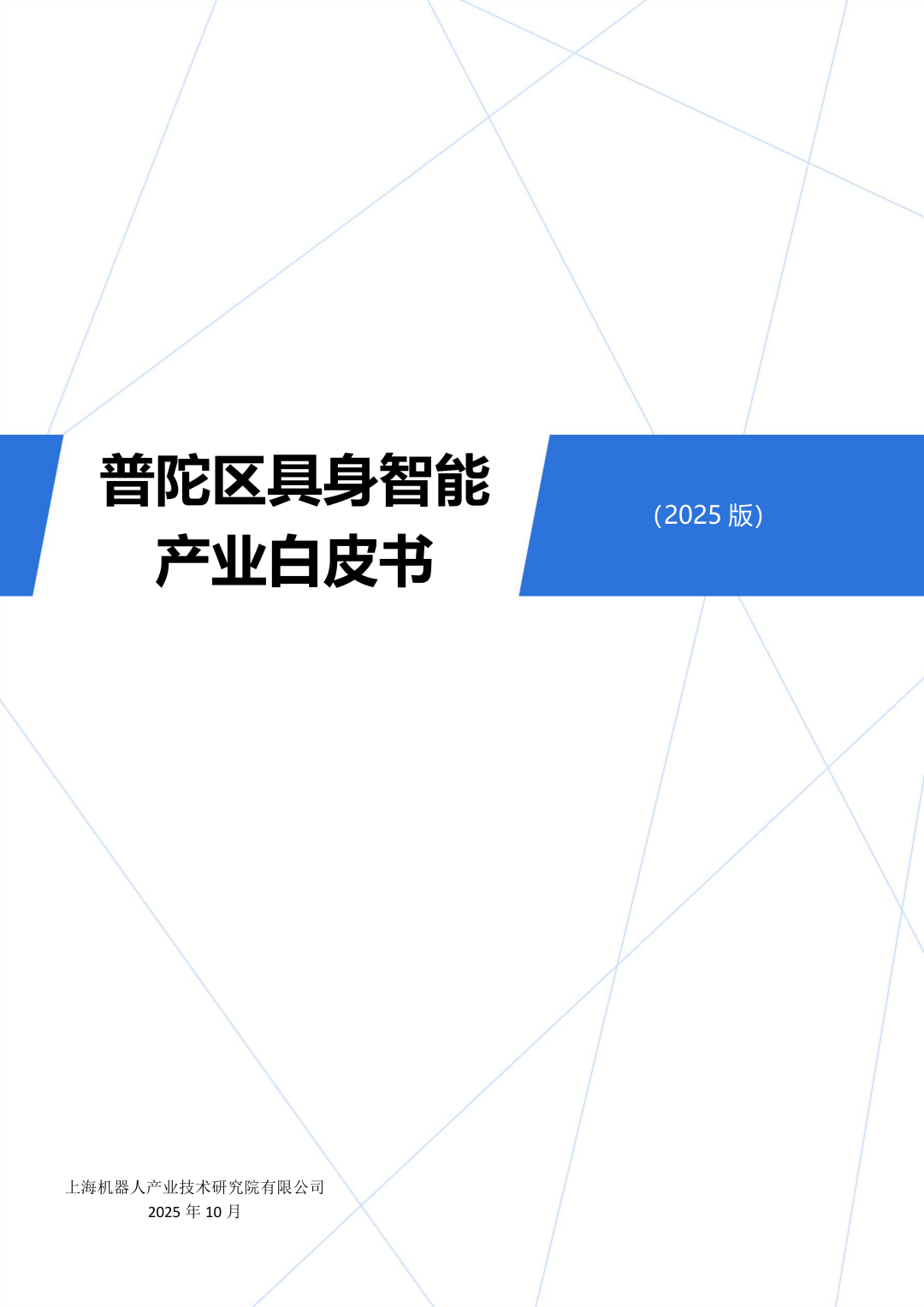 普陀区具身智能产业白皮书

（2025 版）

上海机器人产业技术研究院有限公司
2025 年 10 月